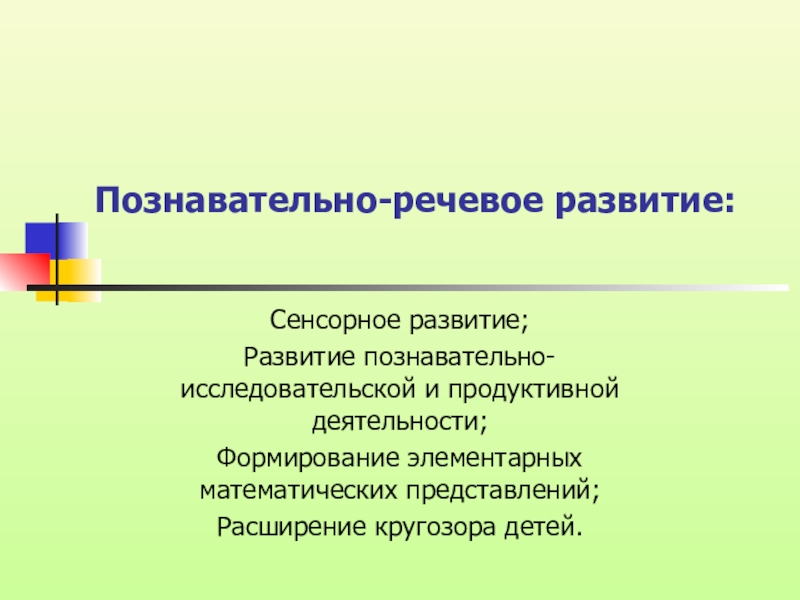 Познавательно-речевое развитие:

Сенсорное развитие;
Развитие познавательно-исследовательской и продуктивной деятельности;
Формирование элементарных математических представлений;
Расширение кругозора детей.